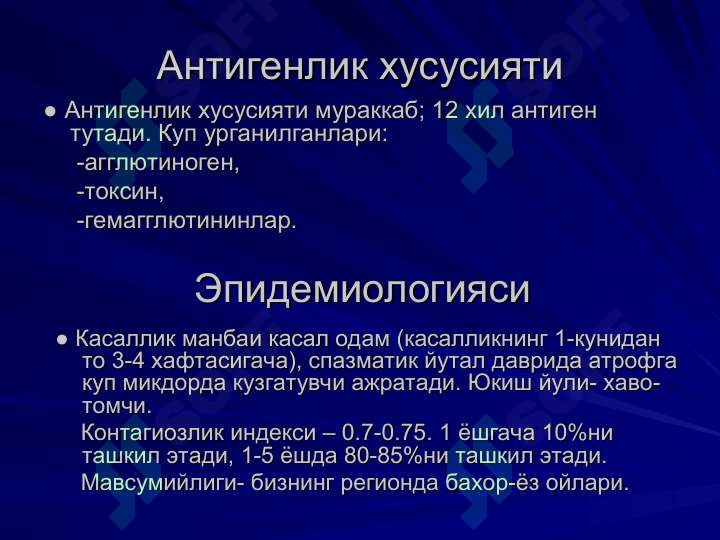 Антигенлик хусусияти

● Антигенлик хусусияти мураккаб; 12 хил антиген тутади. Куп урганилганлари:
-агглютиноген,
-токсин,
-гемагглютининлар.

Эпидемиологияси

● Касаллик манбаи касал одам (касалликнинг 1-кунидан то 3-4 хафтасигача), спазматик йутал даврида атрофга куп микдорда кузгатувчи ажратади. Юкиш йули- хаво-томчи.
Контагиозлик индекси – 0.7-0.75. 1 ёшгача 10%ни ташкил этади, 1-5 ёшда 80-85%ни ташкил этади.
Мавсумийлиги- бизнинг регионда бахор-ёз ойлари.